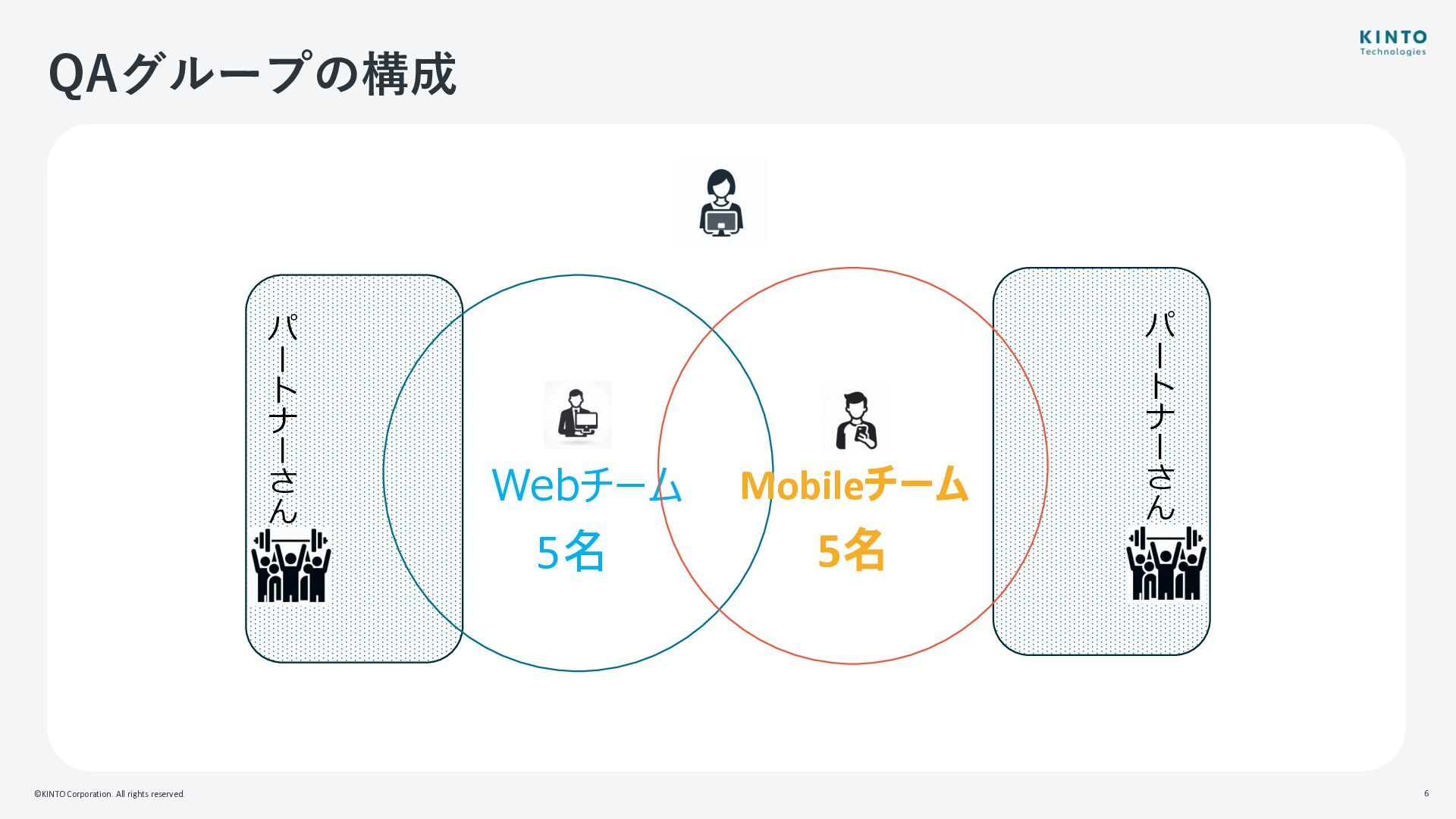 QAグループの構成

KINTO
Technologies

パートナーさん

Webチーム
5名

Mobileチーム
5名

パートナーさん

©KINTO Corporation. All rights reserved.

6